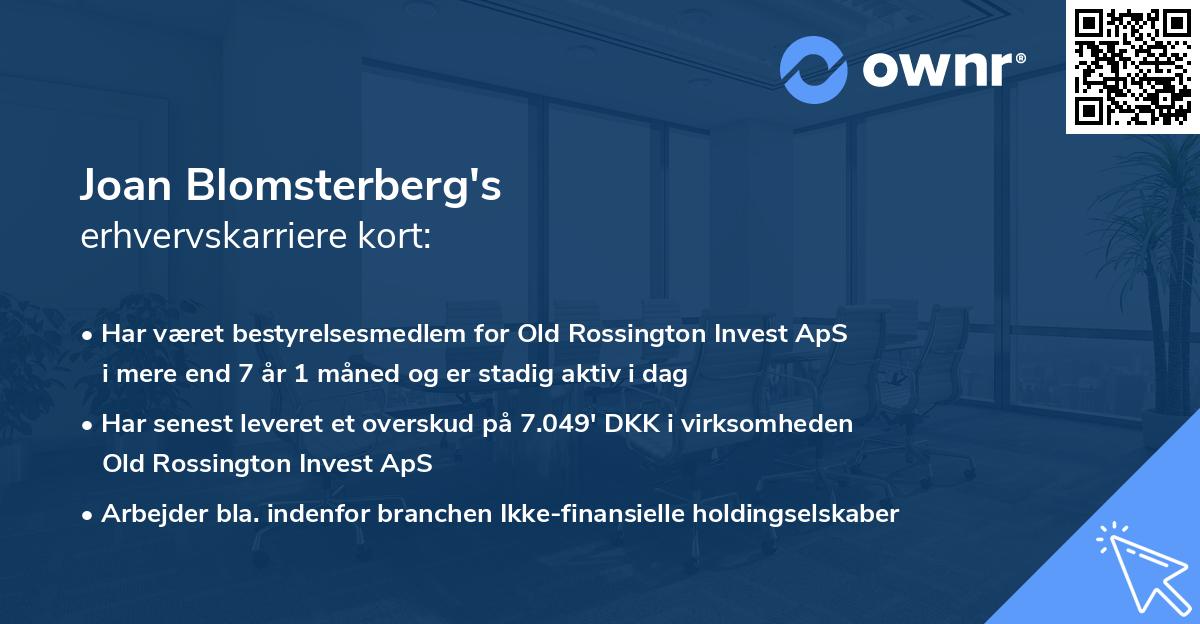 ownr®

Joan Blomsterberg's
erhvervskarriere kort:

• Har været bestyrelsesmedlem for Old Rossington Invest ApS i mere end 7 år 1 måned og er stadig aktiv i dag

• Har senest leveret et overskud på 7.049' DKK i virksomheden Old Rossington Invest ApS

• Arbejder bla. indenfor branchen Ikke-finansielle holdingselskaber